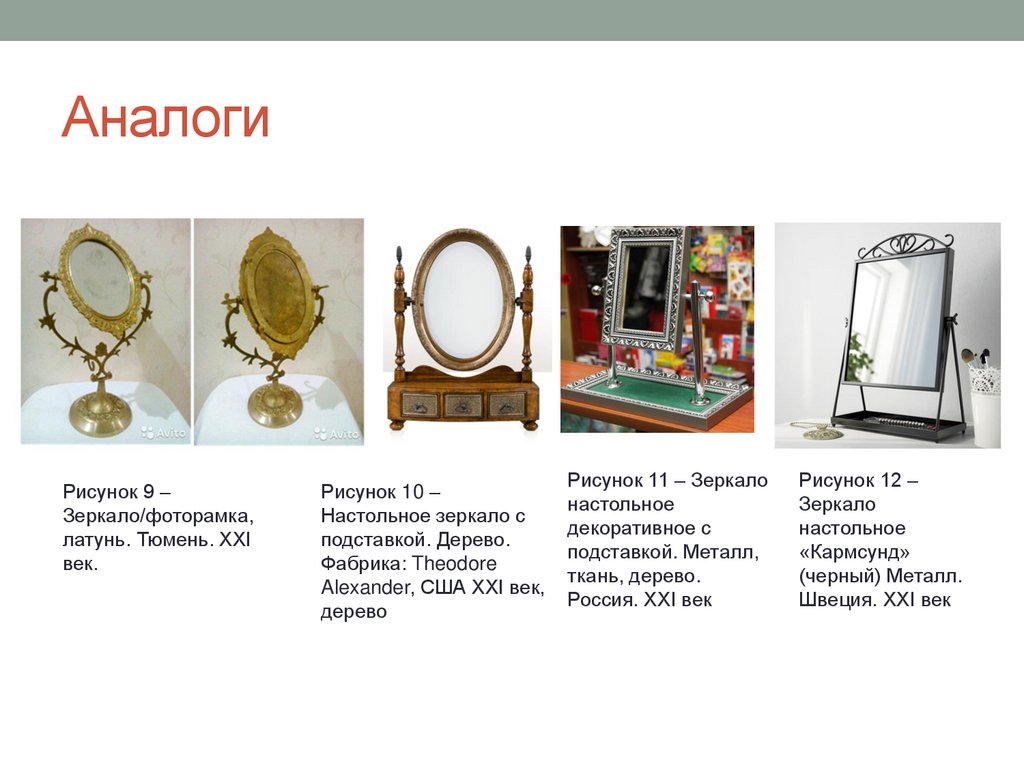 Аналоги

Avito

Avito

Рисунок 9 – Зеркало/фоторамка, латунь. Тюмень. XXI век.

Рисунок 10 – Настольное зеркало с подставкой. Дерево. Фабрика: Theodore Alexander, США XXI век, дерево

Рисунок 11 – Зеркало настольное декоративное с подставкой. Металл, ткань, дерево. Россия. XXI век

Рисунок 12 – Зеркало настольное «Кармсунд» (черный) Металл. Швеция. XXI век